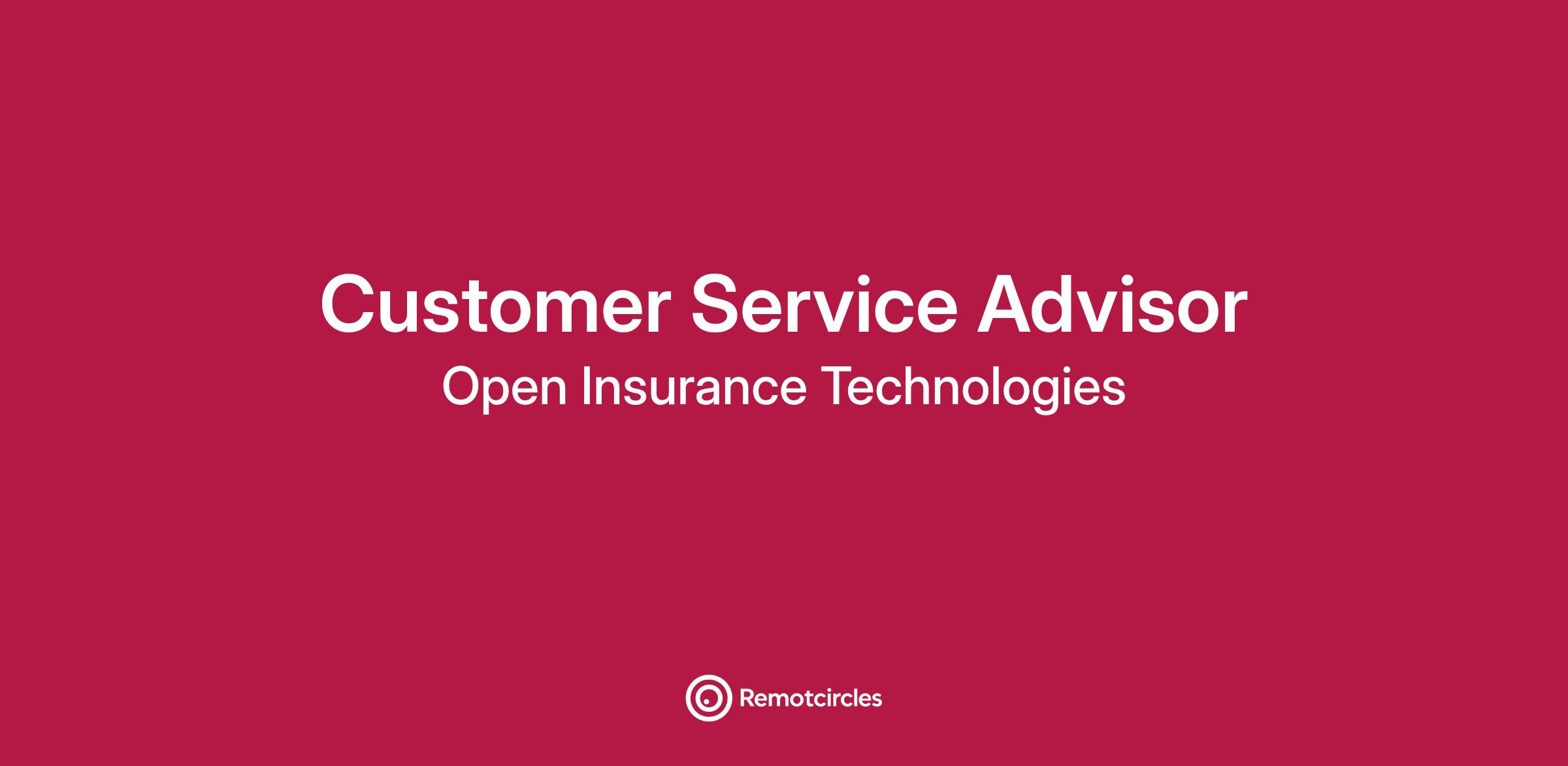 Customer Service Advisor
Open Insurance Technologies

Remotcircles